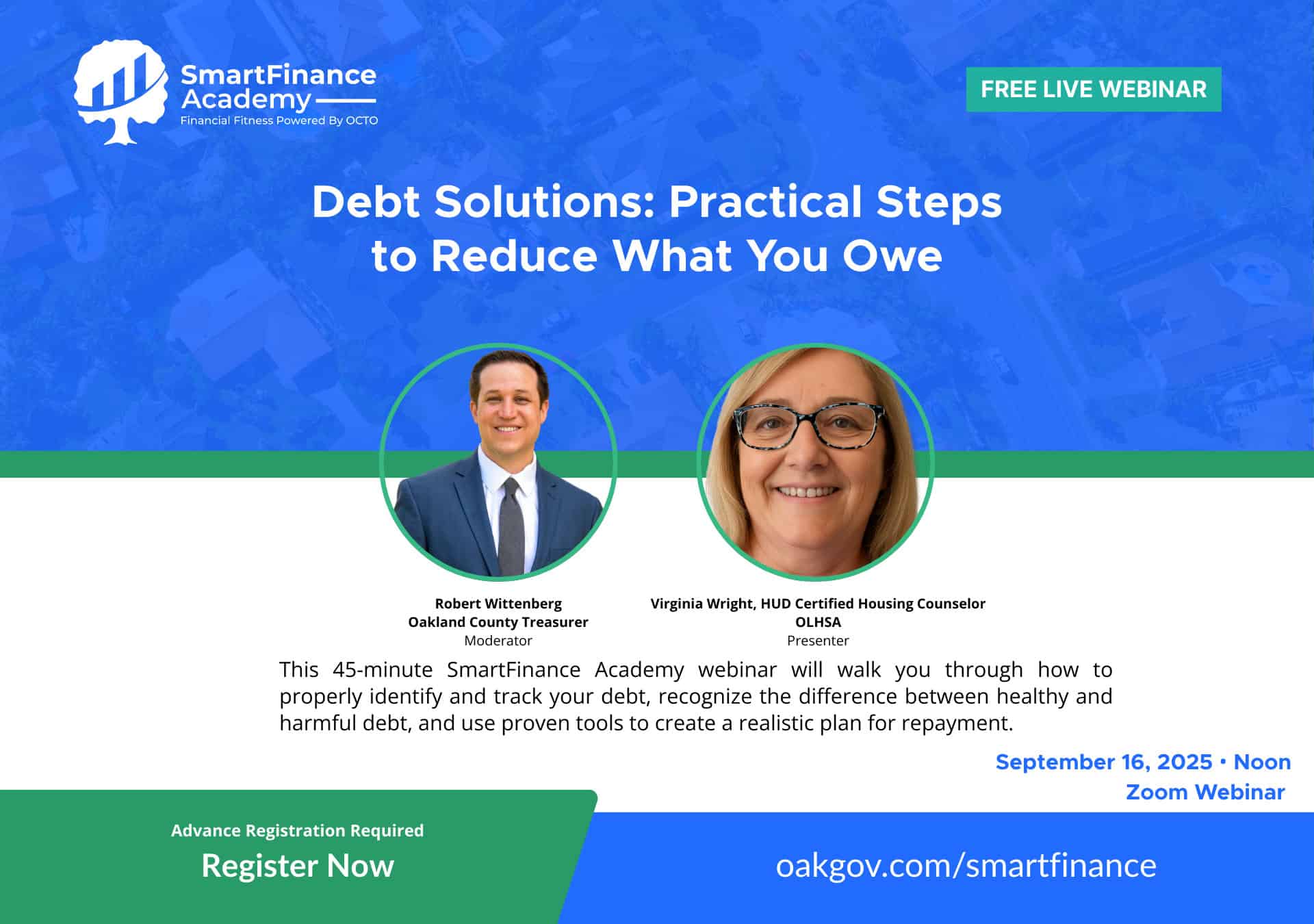 SmartFinance Academy
Financial Fitness Powered By OCTO

FREE LIVE WEBINAR

Debt Solutions: Practical Steps to Reduce What You Owe

Robert Wittenberg
Oakland County Treasurer
Moderator

Virginia Wright, HUD Certified Housing Counselor
OLHSA
Presenter

This 45-minute SmartFinance Academy webinar will walk you through how to properly identify and track your debt, recognize the difference between healthy and harmful debt, and use proven tools to create a realistic plan for repayment.

September 16, 2025 • Noon
Zoom Webinar

Advance Registration Required
Register Now

oakgov.com/smartfinance